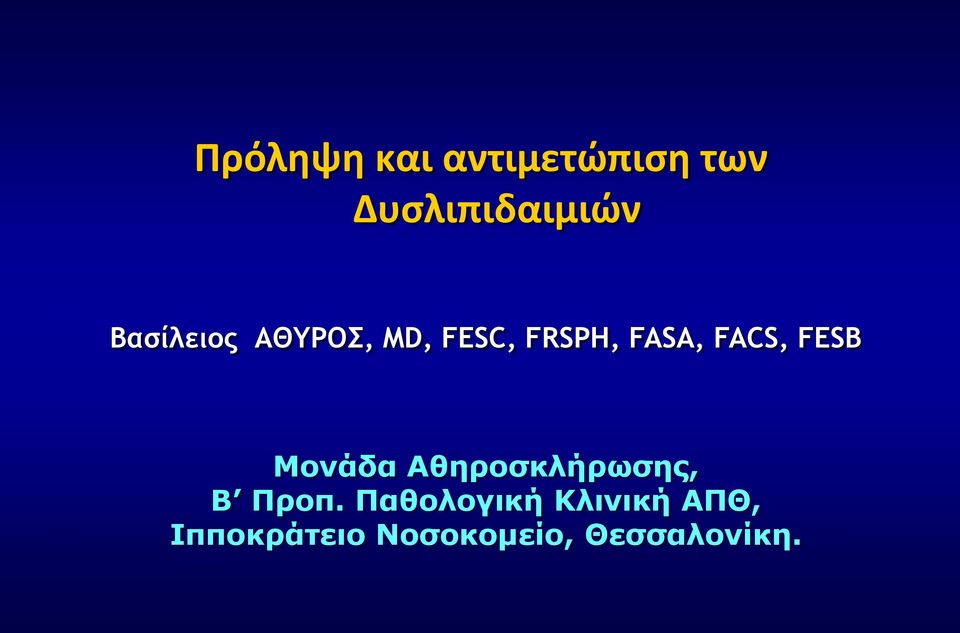 Πρόληψη και αντιμετώπιση των Δυσλιπιδαιμιών

Βασίλειος ΑΘΥΡΟΣ, MD, FESC, FRSPH, FASA, FACS, FESB

Μονάδα Αθηροσκλήρωσης,
Β′ Προπ. Παθολογική Κλινική ΑΠΘ,
Ιπποκράτειο Νοσοκομείο, Θεσσαλονίκη.